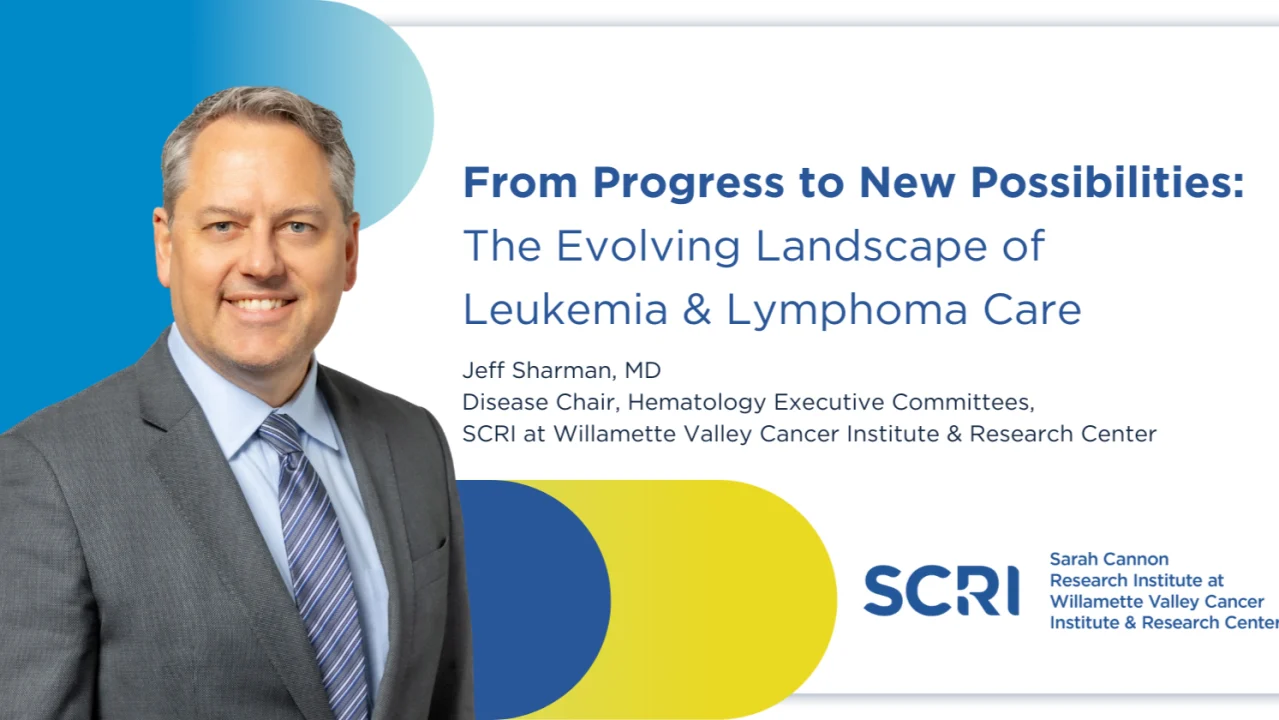 From Progress to New Possibilities:
The Evolving Landscape of Leukemia & Lymphoma Care

Jeff Sharman, MD
Disease Chair, Hematology Executive Committees,
SCRI at Willamette Valley Cancer Institute & Research Center

SCRI

Sarah Cannon
Research Institute at
Willamette Valley Cancer
Institute & Research Center